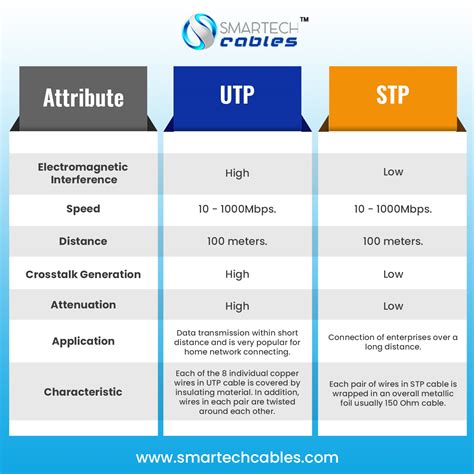 SMARTECH™
cables

| Attribute | UTP | STP |
|---|---|---|
| Electromagnetic Interference | High | Low |
| Speed | 10 - 1000Mbps. | 10 - 1000Mbps. |
| Distance | 100 meters. | 100 meters. |
| Crosstalk Generation | High | Low |
| Attenuation | High | Low |
| Application | Data transmission within short distance and is very popular for home network connecting. | Connection of enterprises over a long distance. |
| Characteristic | Each of the 8 individual copper wires in UTP cable is covered by insulating material. In addition, wires in each pair are twisted around each other. | Each pair of wires in STP cable is wrapped in an overall metallic foil usually 150 Ohm cable. |

www.smartechcables.com